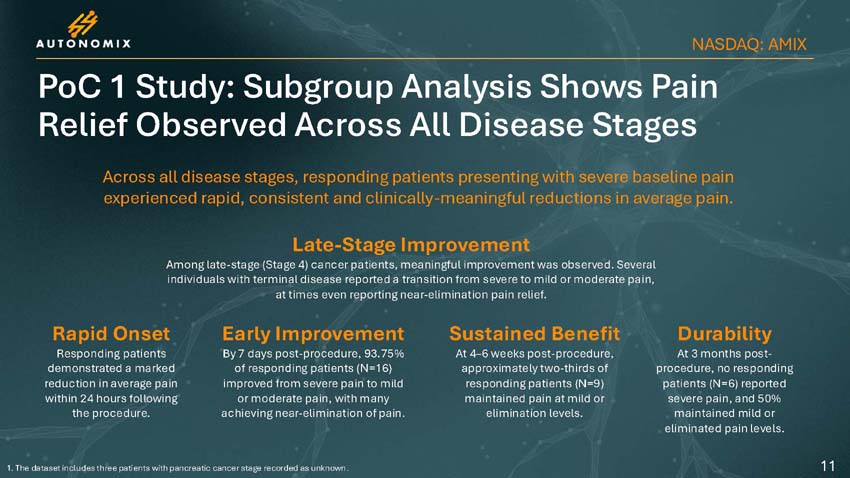 AUTONOMIX

NASDAQ: AMIX

PoC 1 Study: Subgroup Analysis Shows Pain Relief Observed Across All Disease Stages

Across all disease stages, responding patients presenting with severe baseline pain experienced rapid, consistent and clinically-meaningful reductions in average pain.

Late-Stage Improvement

Among late-stage (Stage 4) cancer patients, meaningful improvement was observed. Several individuals with terminal disease reported a transition from severe to mild or moderate pain, at times even reporting near-elimination pain relief.

Rapid Onset

Responding patients demonstrated a marked reduction in average pain within 24 hours following the procedure.

Early Improvement

By 7 days post-procedure, 93.75% of responding patients (N=16) improved from severe pain to mild or moderate pain, with many achieving near-elimination of pain.

Sustained Benefit

At 4–6 weeks post-procedure, approximately two-thirds of responding patients (N=9) maintained pain at mild or elimination levels.

Durability

At 3 months post-procedure, no responding patients (N=6) reported severe pain, and 50% maintained mild or eliminated pain levels.

1. The dataset includes three patients with pancreatic cancer stage recorded as unknown.

11